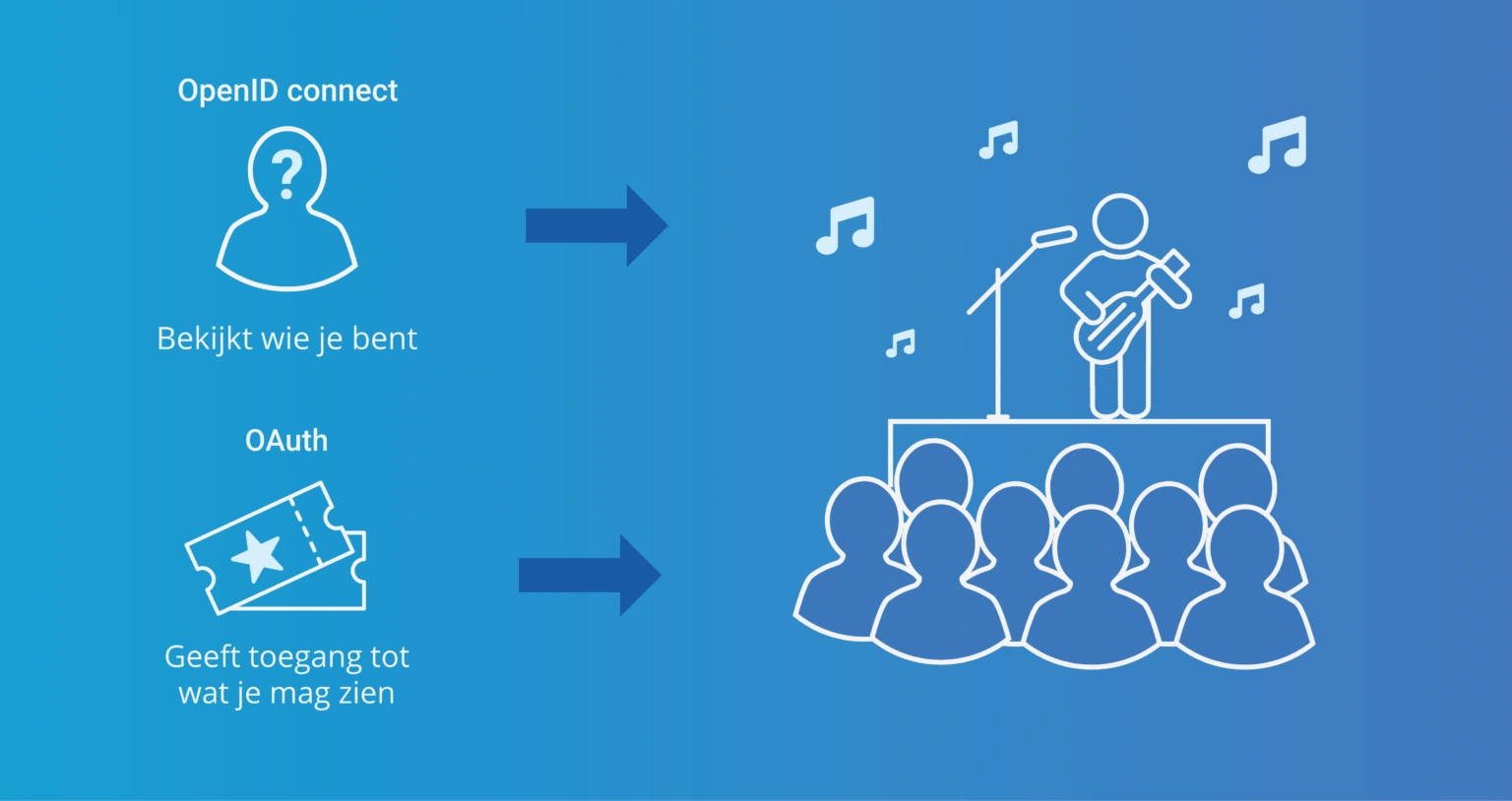 OpenID connect

?

Bekijkt wie je bent

OAuth

Geeft toegang tot wat je mag zien